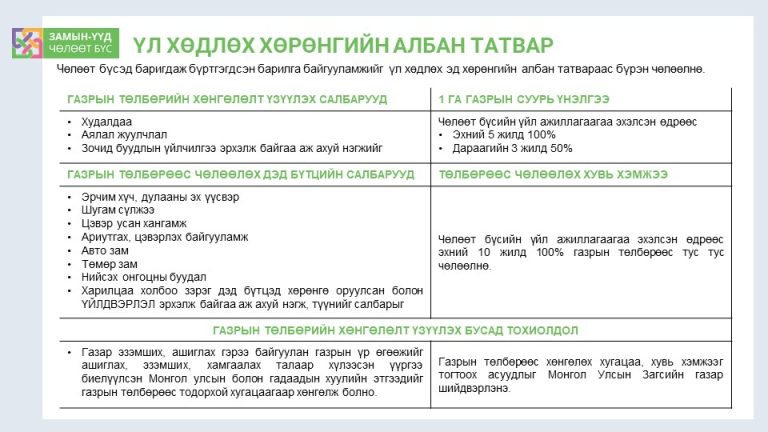 ЗАМЫН-ҮҮД ЧӨЛӨӨТ БҮС

ҮЛ ХӨДЛӨХ ХӨРӨНГИЙН АЛБАН ТАТВАР

Чөлөөт бүсэд баригдаж бүртгэгдсэн барилга байгууламжийг үл хөдлөх эд хөрөнгийн албан татвараас бүрэн чөлөөлнө.

| ГАЗРЫН ТӨЛБӨРИЙН ХӨНГӨЛӨЛТ ҮЗҮҮЛЭХ САЛБАРУУД | 1 ГА ГАЗРЫН СУУРЬ ҮНЭЛГЭЭ |
|---|---|
| • Худалдаа • Аялал жуулчлал • Зочид буудлын үйлчилгээ эрхэлж байгаа аж ахуй нэгжийг | Чөлөөт бүсийн үйл ажиллагаагаа эхэлсэн өдрөөс • Эхний 5 жилд 100% • Дараагийн 3 жилд 50% |
| ГАЗРЫН ТӨЛБӨРӨӨС ЧӨЛӨӨЛӨХ ДЭД БҮТЦИЙН САЛБАРУУД | ТӨЛБӨРӨӨС ЧӨЛӨӨЛӨХ ХУВЬ ХЭМЖЭЭ |
| • Эрчим хүч, дулааны эх үүсвэр • Шугам сүлжээ • Цэвэр усан хангамж • Ариутгах, цэвэрлэх байгууламж • Авто зам • Төмөр зам • Нийсэх онгоцны буудал • Харилцаа холбоо зэрэг дэд бүтцэд хөрөнгө оруулсан болон ҮЙЛДВЭРЛЭЛ эрхэлж байгаа аж ахуй нэгж, түүнийг салбарыг | Чөлөөт бүсийн үйл ажиллагаагаа эхэлсэн өдрөөс эхний 10 жилд 100% газрын төлбөрөөс тус тус чөлөөлнө. |
| ГАЗРЫН ТӨЛБӨРИЙН ХӨНГӨЛӨЛТ ҮЗҮҮЛЭХ БУСАД ТОХИОЛДОЛ | |
| • Газар эзэмших, ашиглах гэрээ байгуулан газрын үр өгөөжийг ашиглах, эзэмших, хамгаалах талаар хүлээсэн үүргээ биелүүлсэн Монгол улсын болон гадаадын хуулийн этгээдийг газрын төлбөрөөс тодорхой хугацаагаар хөнгөлж болно. | Газрын төлбөрөөс хөнгөлөх хугацаа, хувь хэмжээг тогтоох асуудлыг Монгол Улсын Засгийн газар шийдвэрлэнэ. |